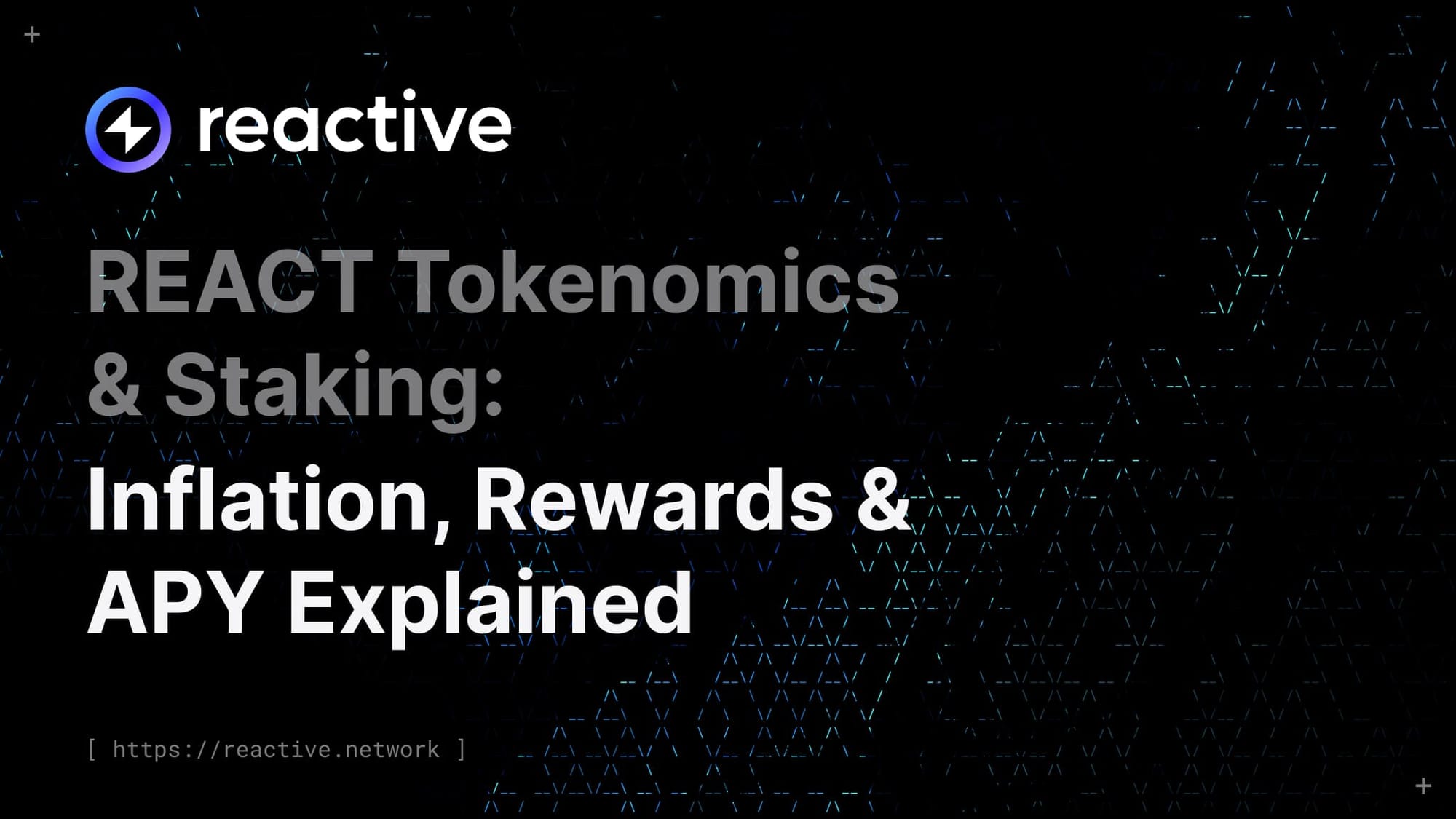 reactive

REACT Tokenomics & Staking:

Inflation, Rewards & APY Explained

[ https://reactive.network ]